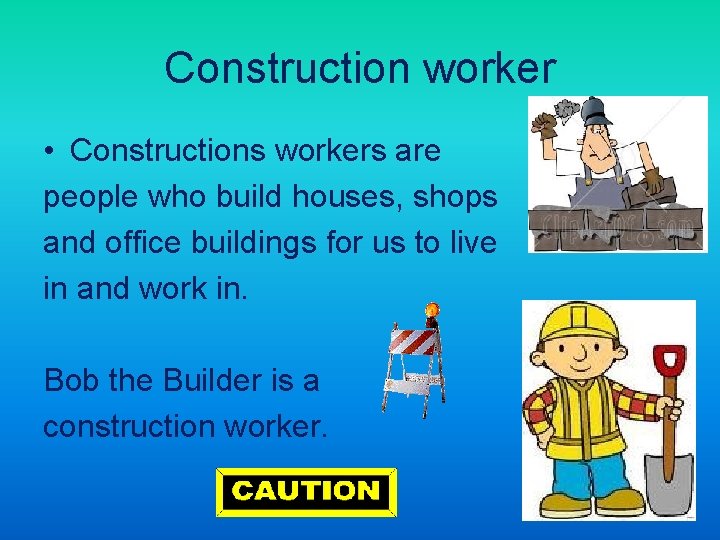 Construction worker

• Constructions workers are people who build houses, shops and office buildings for us to live in and work in.

Bob the Builder is a construction worker.

CAUTION